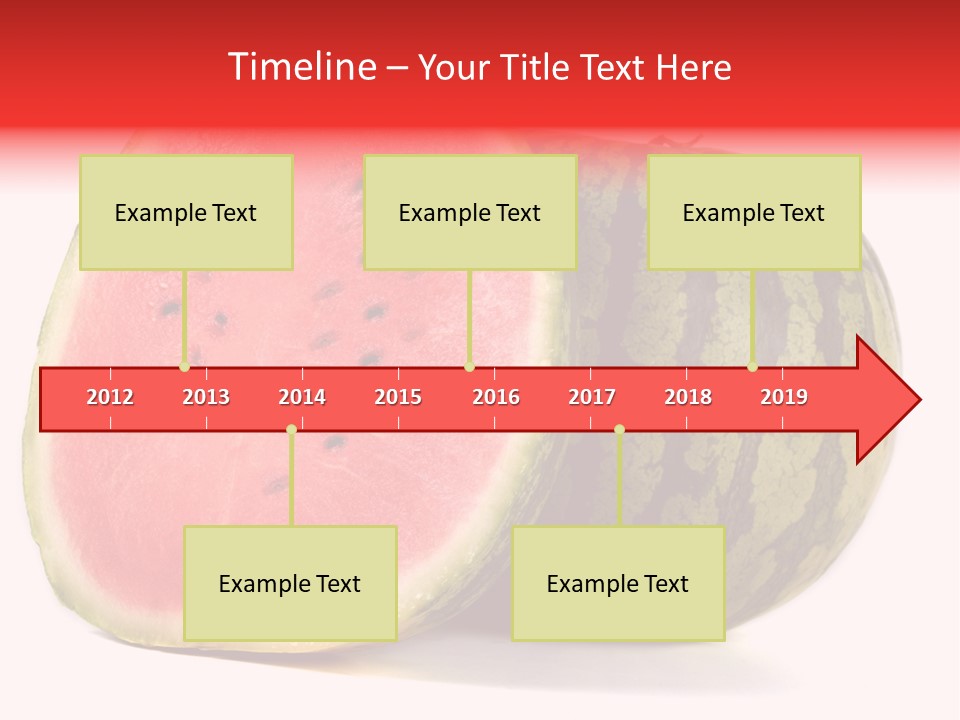 Timeline – Your Title Text Here

Example Text

Example Text

Example Text

2012 2013 2014 2015 2016 2017 2018 2019

Example Text

Example Text